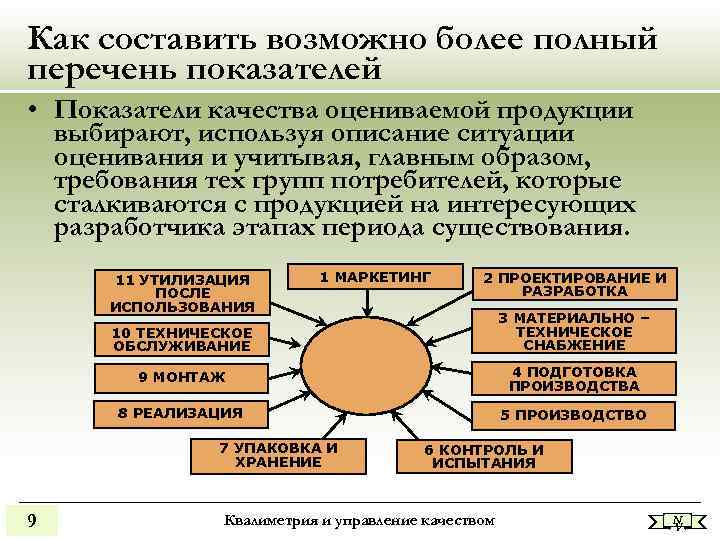 Как составить возможно более полный перечень показателей

• Показатели качества оцениваемой продукции выбирают, используя описание ситуации оценивания и учитывая, главным образом, требования тех групп потребителей, которые сталкиваются с продукцией на интересующих разработчика этапах периода существования.

1 МАРКЕТИНГ

2 ПРОЕКТИРОВАНИЕ И РАЗРАБОТКА

3 МАТЕРИАЛЬНО – ТЕХНИЧЕСКОЕ СНАБЖЕНИЕ

4 ПОДГОТОВКА ПРОИЗВОДСТВА

5 ПРОИЗВОДСТВО

6 КОНТРОЛЬ И ИСПЫТАНИЯ

7 УПАКОВКА И ХРАНЕНИЕ

8 РЕАЛИЗАЦИЯ

9 МОНТАЖ

10 ТЕХНИЧЕСКОЕ ОБСЛУЖИВАНИЕ

11 УТИЛИЗАЦИЯ ПОСЛЕ ИСПОЛЬЗОВАНИЯ

9

Квалиметрия и управление качеством

N